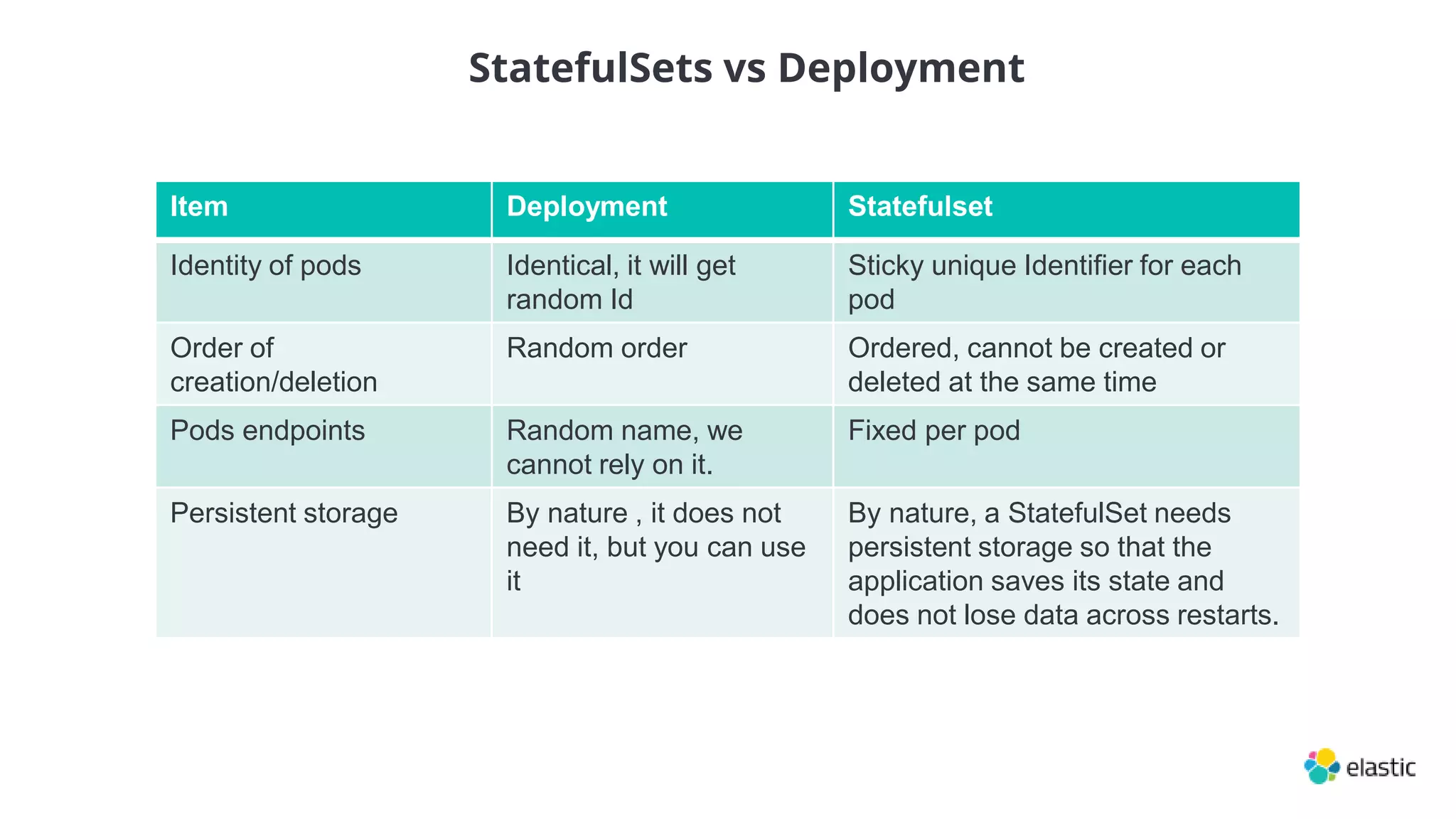 StatefulSets vs Deployment

| Item | Deployment | Statefulset |
|---|---|---|
| Identity of pods | Identical, it will get random Id | Sticky unique Identifier for each pod |
| Order of creation/deletion | Random order | Ordered, cannot be created or deleted at the same time |
| Pods endpoints | Random name, we cannot rely on it. | Fixed per pod |
| Persistent storage | By nature , it does not need it, but you can use it | By nature, a StatefulSet needs persistent storage so that the application saves its state and does not lose data across restarts. |

elastic